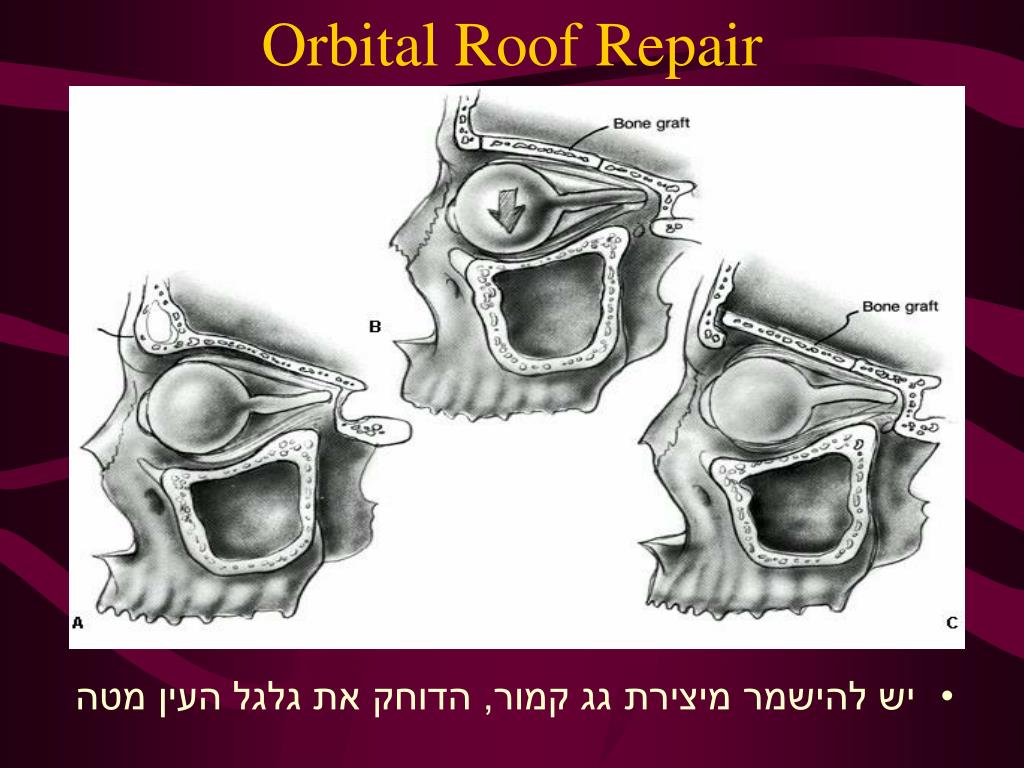 Orbital Roof Repair

Bone graft

B

Bone graft

A

C

• יש להישמר מיצירת גג קמור, הדוחק את גלגל העין מטה